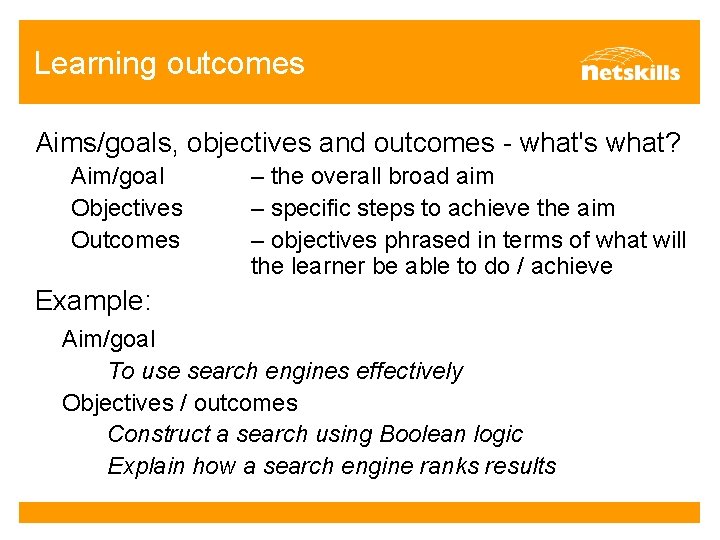 Learning outcomes

Netskills

Aims/goals, objectives and outcomes - what's what?

Aim/goal – the overall broad aim
Objectives – specific steps to achieve the aim
Outcomes – objectives phrased in terms of what will the learner be able to do / achieve

Example:

Aim/goal

To use search engines effectively

Objectives / outcomes

Construct a search using Boolean logic

Explain how a search engine ranks results